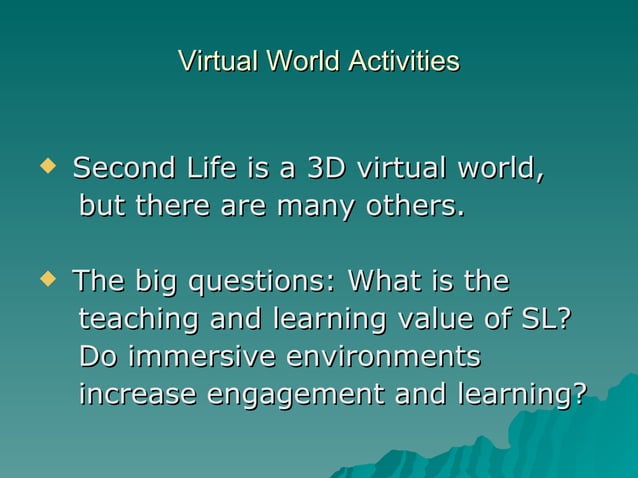 Virtual World Activities

◆ Second Life is a 3D virtual world, but there are many others.

◆ The big questions: What is the teaching and learning value of SL? Do immersive environments increase engagement and learning?